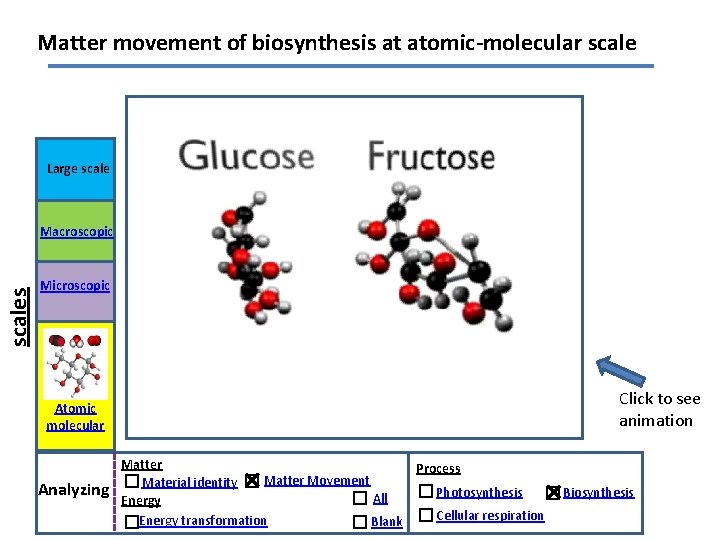 Matter movement of biosynthesis at atomic-molecular scale

scales

Large scale

Macroscopic

Microscopic

Atomic molecular

Glucose Fructose

Click to see animation

Analyzing

Matter
☐ Material identity ☒ Matter Movement
Energy
☐ Energy transformation
☐ All
☐ Blank

Process
☐ Photosynthesis ☒ Biosynthesis
☐ Cellular respiration